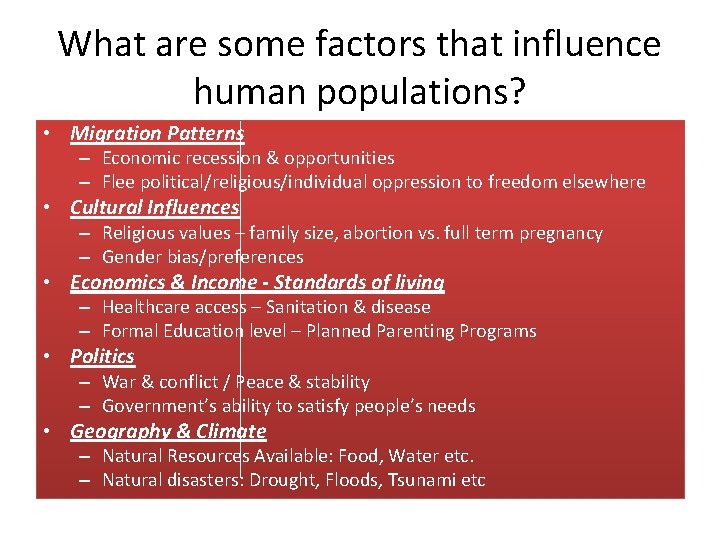 What are some factors that influence human populations?

• Migration Patterns
– Economic recession & opportunities
– Flee political/religious/individual oppression to freedom elsewhere
• Cultural Influences
– Religious values – family size, abortion vs. full term pregnancy
– Gender bias/preferences
• Economics & Income - Standards of living
– Healthcare access – Sanitation & disease
– Formal Education level – Planned Parenting Programs
• Politics
– War & conflict / Peace & stability
– Government's ability to satisfy people's needs
• Geography & Climate
– Natural Resources Available: Food, Water etc.
– Natural disasters: Drought, Floods, Tsunami etc